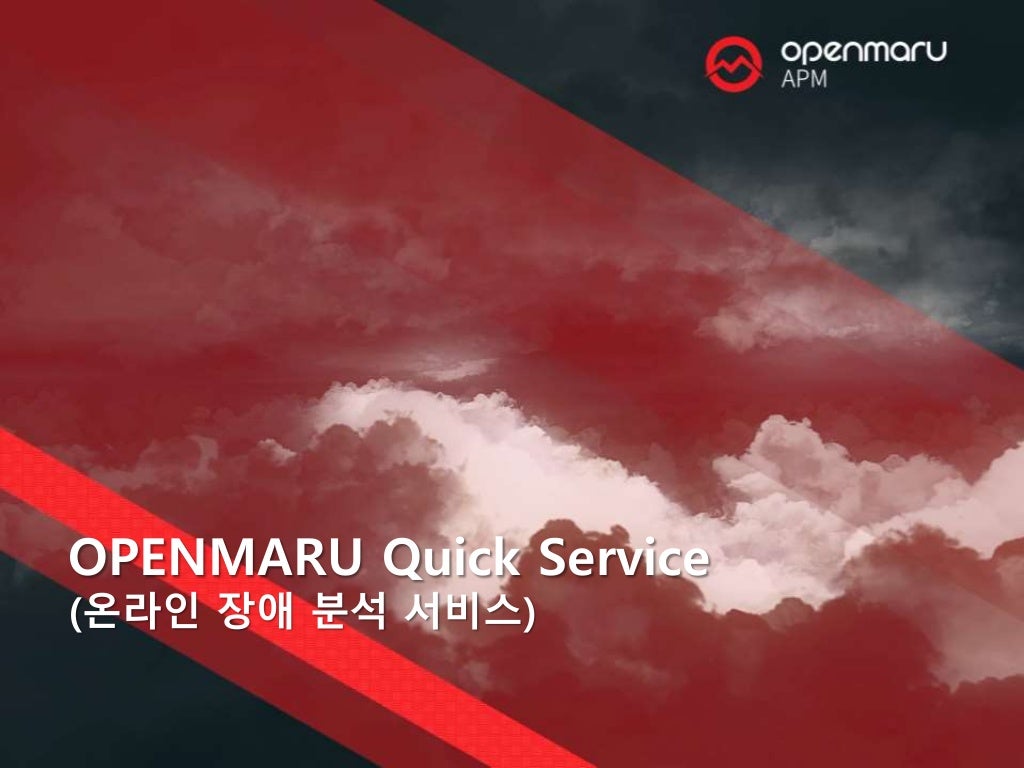 openmaru
APM

OPENMARU Quick Service
(온라인 장애 분석 서비스)